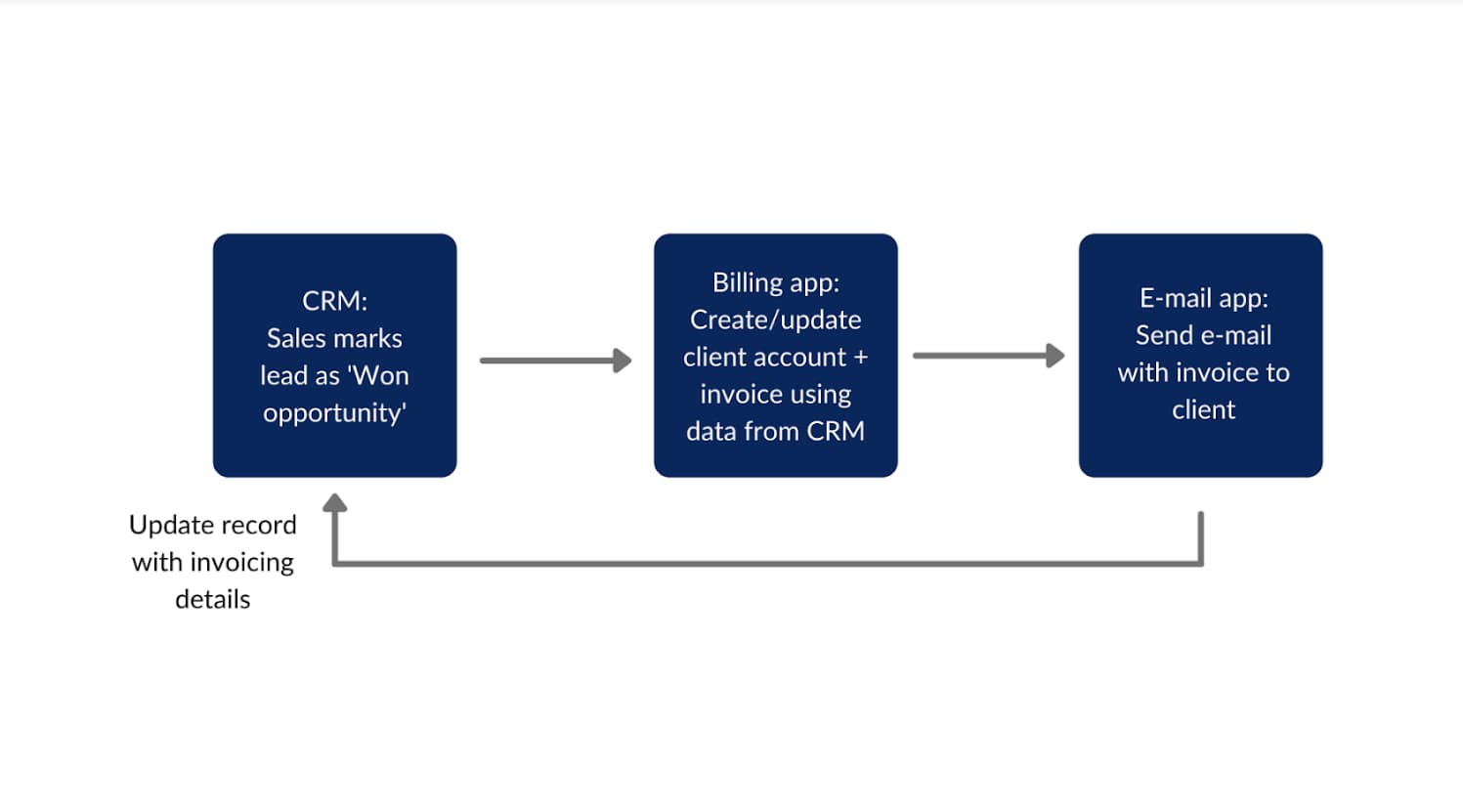 CRM:
Sales marks lead as 'Won opportunity'

Billing app:
Create/update client account + invoice using data from CRM

E-mail app:
Send e-mail with invoice to client

Update record with invoicing details